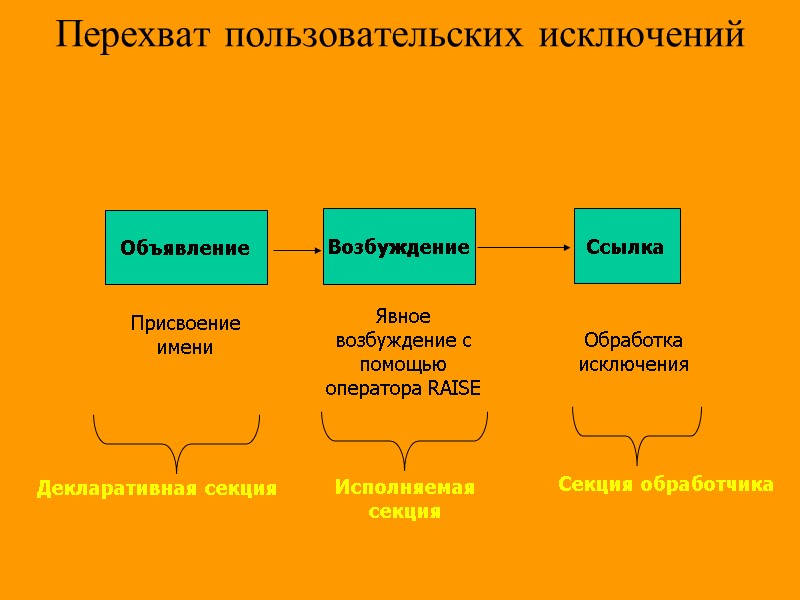 Перехват пользовательских исключений

Объявление

Возбуждение

Ссылка

Присвоение имени

Явное возбуждение с помощью оператора RAISE

Обработка исключения

Декларативная секция

Исполняемая секция

Секция обработчика